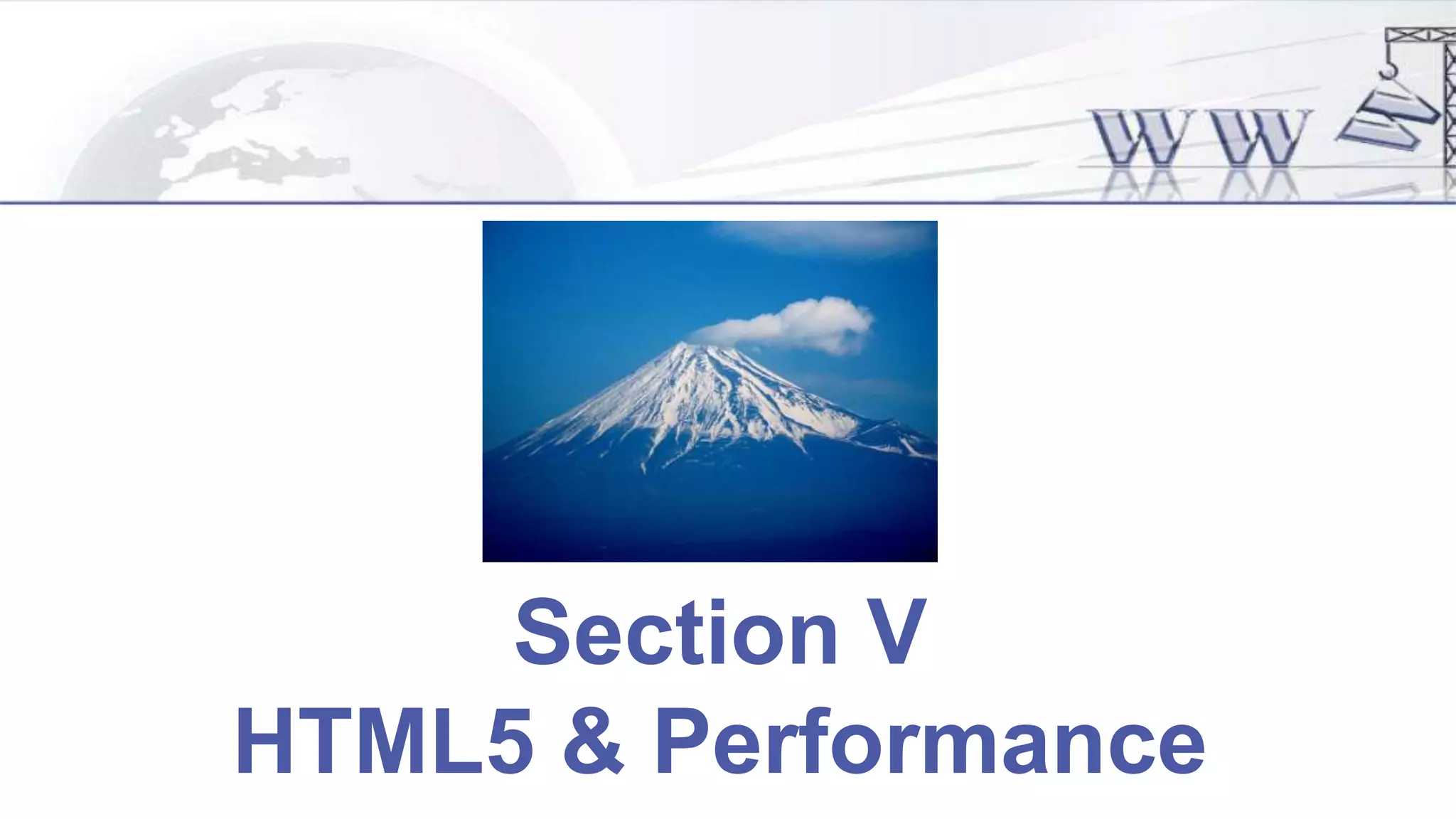 WWW

Section V
HTML5 & Performance